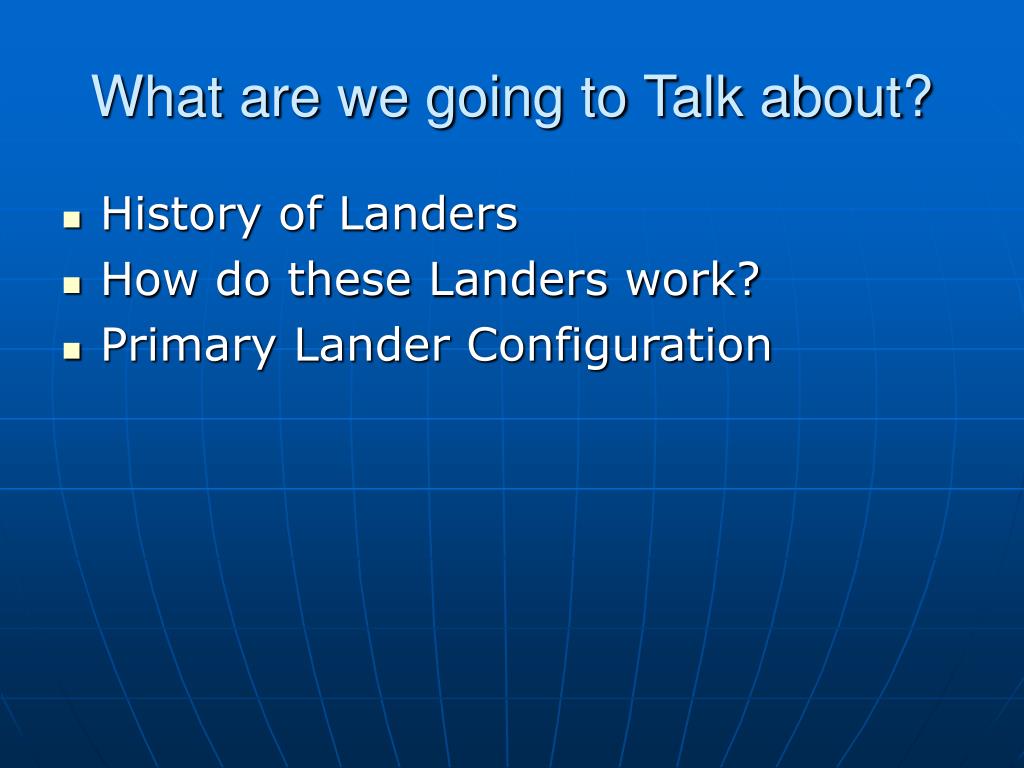 What are we going to Talk about?

- History of Landers
- How do these Landers work?
- Primary Lander Configuration